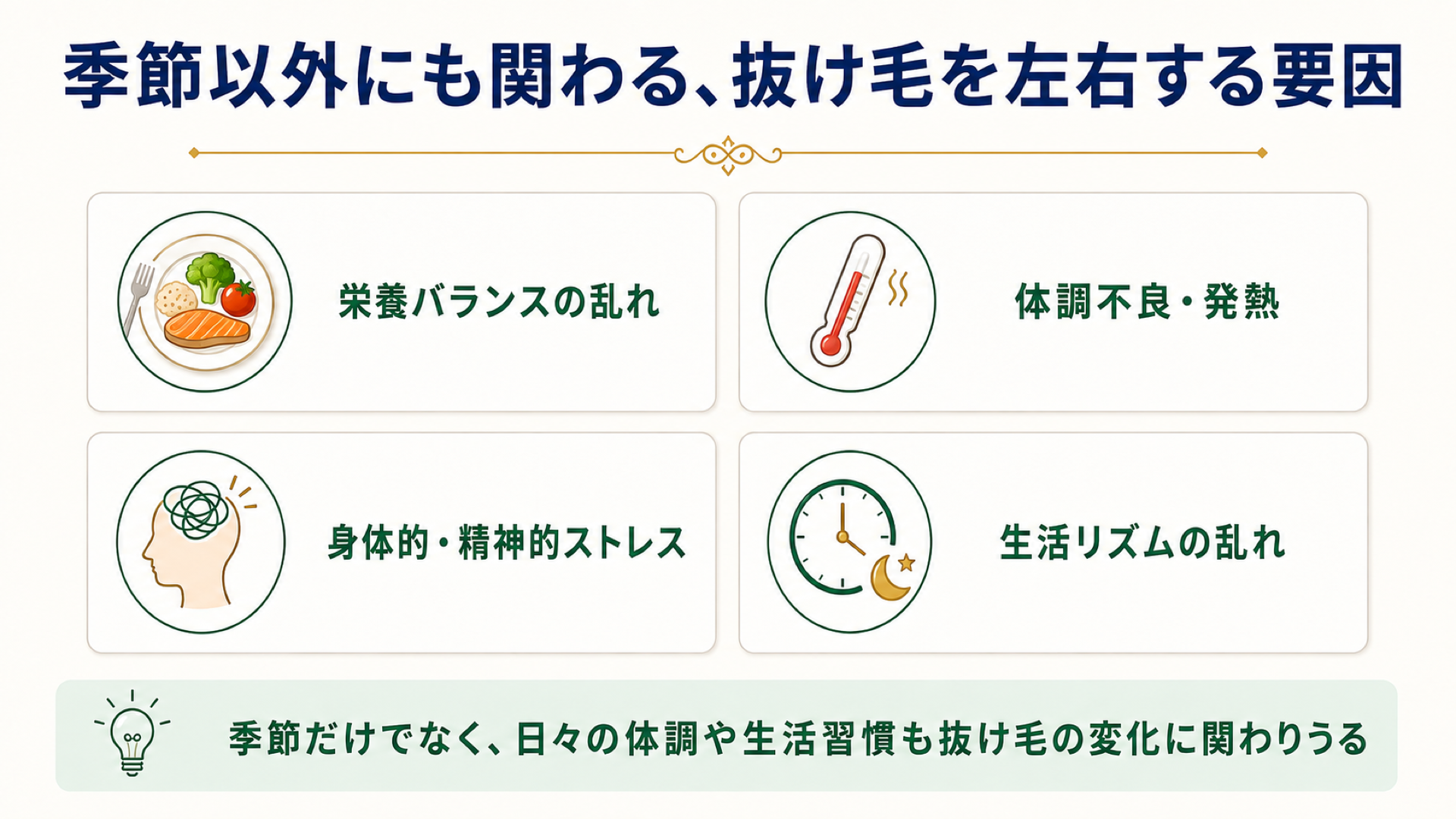 季節以外にも関わる、抜け毛を左右する要因

栄養バランスの乱れ

体調不良・発熱

身体的・精神的ストレス

生活リズムの乱れ

季節だけでなく、日々の体調や生活習慣も抜け毛の変化に関わりうる